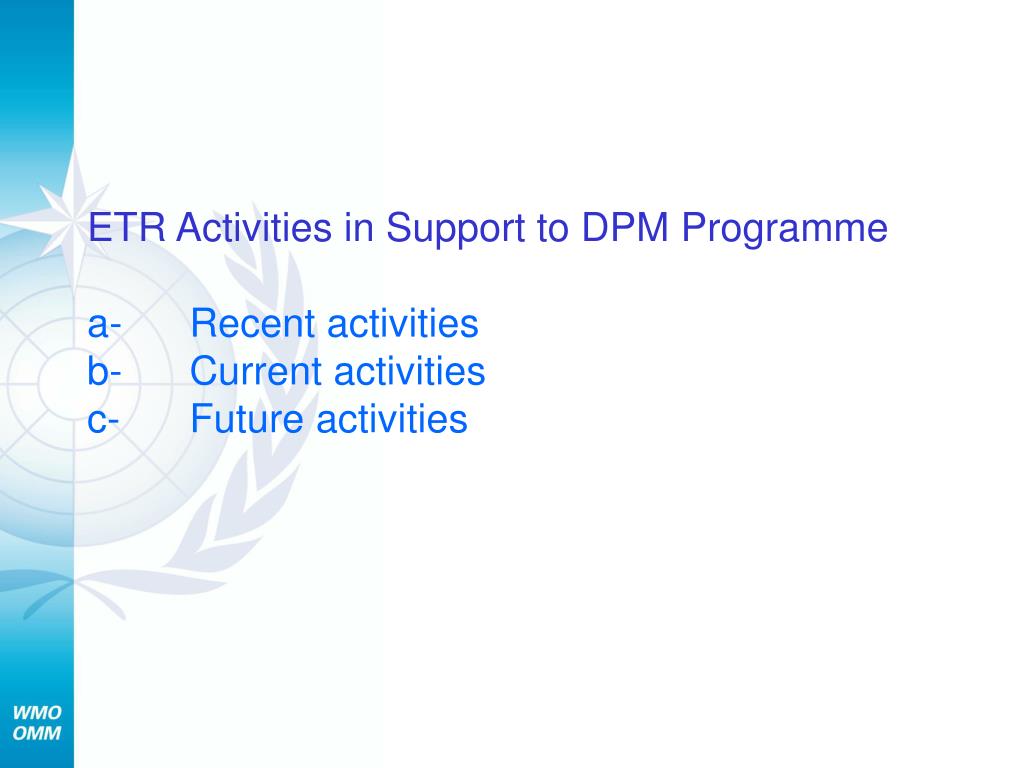 ETR Activities in Support to DPM Programme

a- Recent activities
b- Current activities
c- Future activities

WMO
OMM